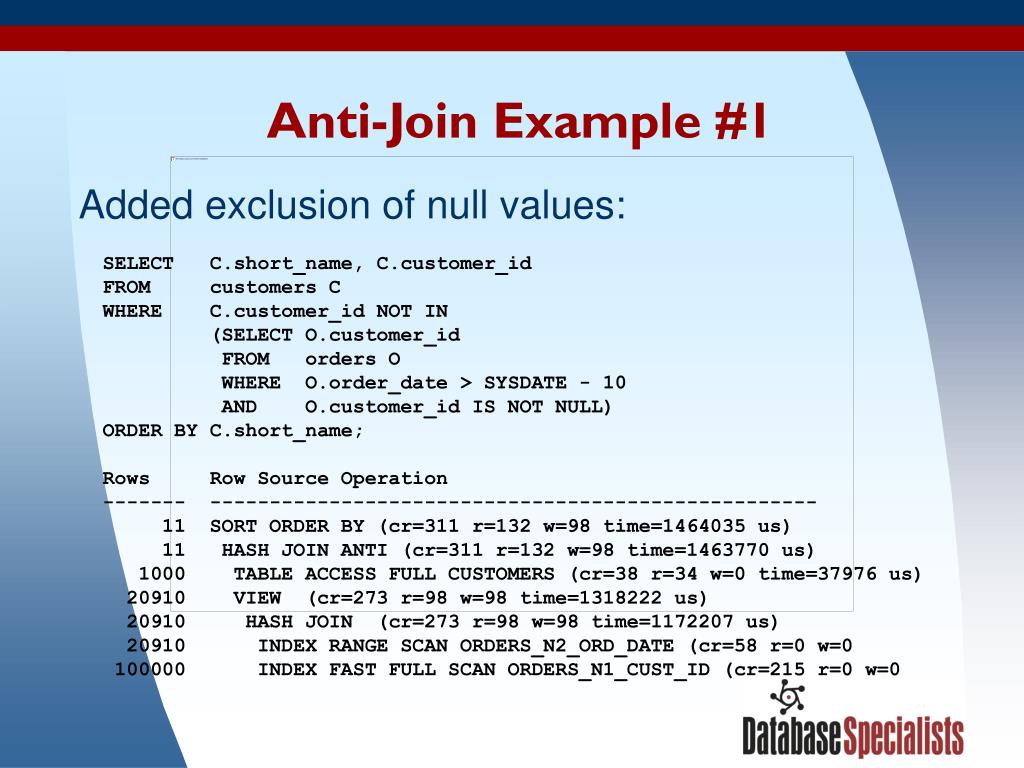 Anti-Join Example #1

Added exclusion of null values:

SELECT C.short_name, C.customer_id
FROM customers C
WHERE C.customer_id NOT IN
(SELECT O.customer_id
FROM orders O
WHERE O.order_date > SYSDATE - 10
AND O.customer_id IS NOT NULL)
ORDER BY C.short_name;

Rows Row Source Operation
------- ---------------------------------------------------
11 SORT ORDER BY (cr=311 r=132 w=98 time=1464035 us)
11 HASH JOIN ANTI (cr=311 r=132 w=98 time=1463770 us)
1000 TABLE ACCESS FULL CUSTOMERS (cr=38 r=34 w=0 time=37976 us)
20910 VIEW (cr=273 r=98 w=98 time=1318222 us)
20910 HASH JOIN (cr=273 r=98 w=98 time=1172207 us)
20910 INDEX RANGE SCAN ORDERS_N2_ORD_DATE (cr=58 r=0 w=0
100000 INDEX FAST FULL SCAN ORDERS_N1_CUST_ID (cr=215 r=0 w=0

DatabaseSpecialists